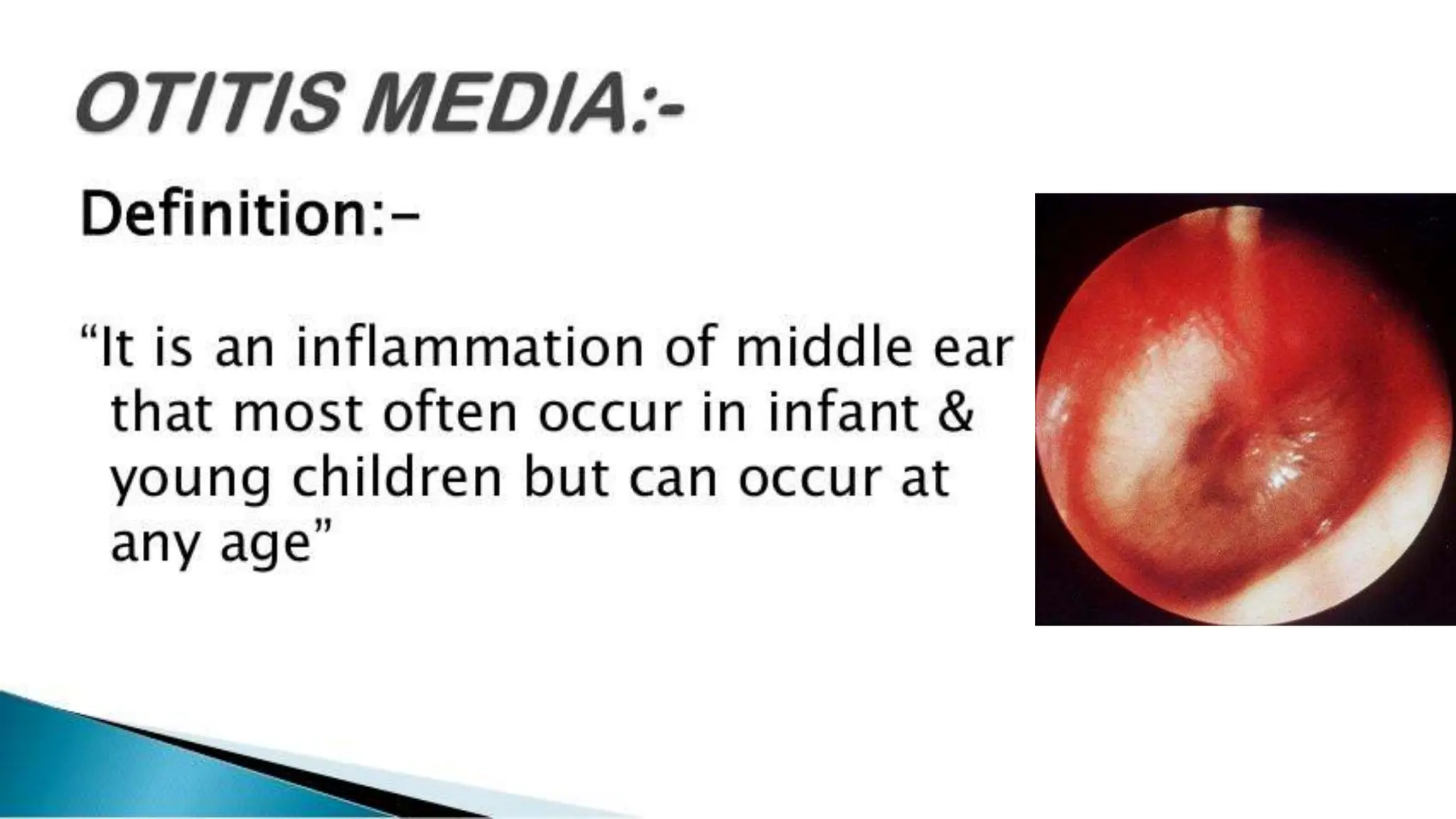 OTITIS MEDIA:-

Definition:-

“It is an inflammation of middle ear that most often occur in infant & young children but can occur at any age”